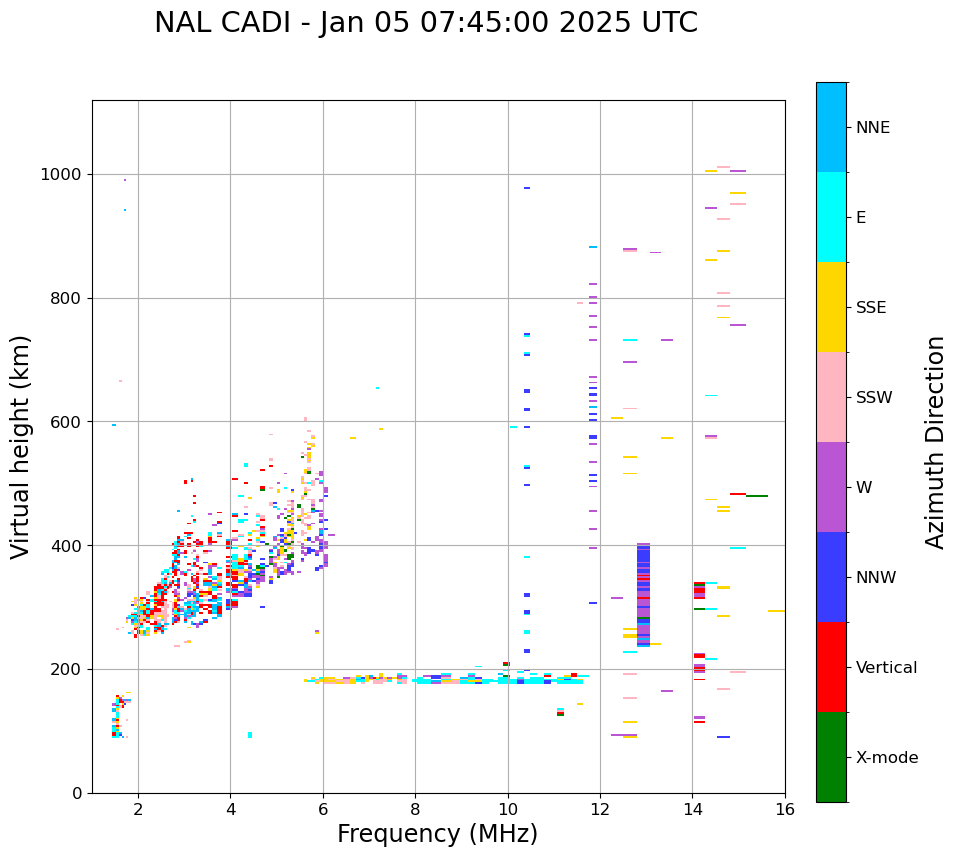 NAL CADI - Jan 05 07:45:00 2025 UTC

Virtual height (km)

1000
800
600
400
200
0

2
4
6
8
10
12
14
16

Frequency (MHz)

NNE
E
SSE
SSW
W
NNW
Vertical
X-mode

Azimuth Direction